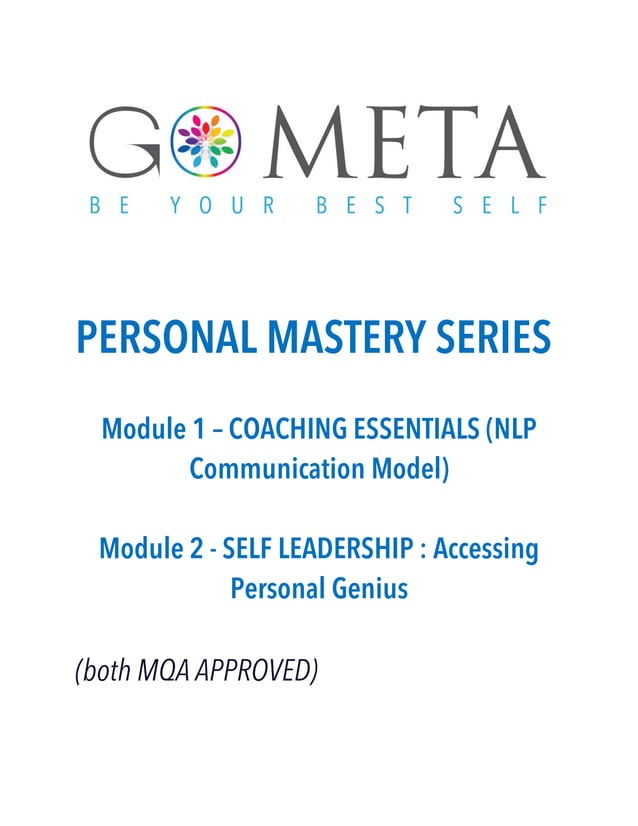 GO META
BE YOUR BEST SELF

PERSONAL MASTERY SERIES

Module 1 – COACHING ESSENTIALS (NLP Communication Model)

Module 2 - SELF LEADERSHIP : Accessing Personal Genius

(both MQA APPROVED)